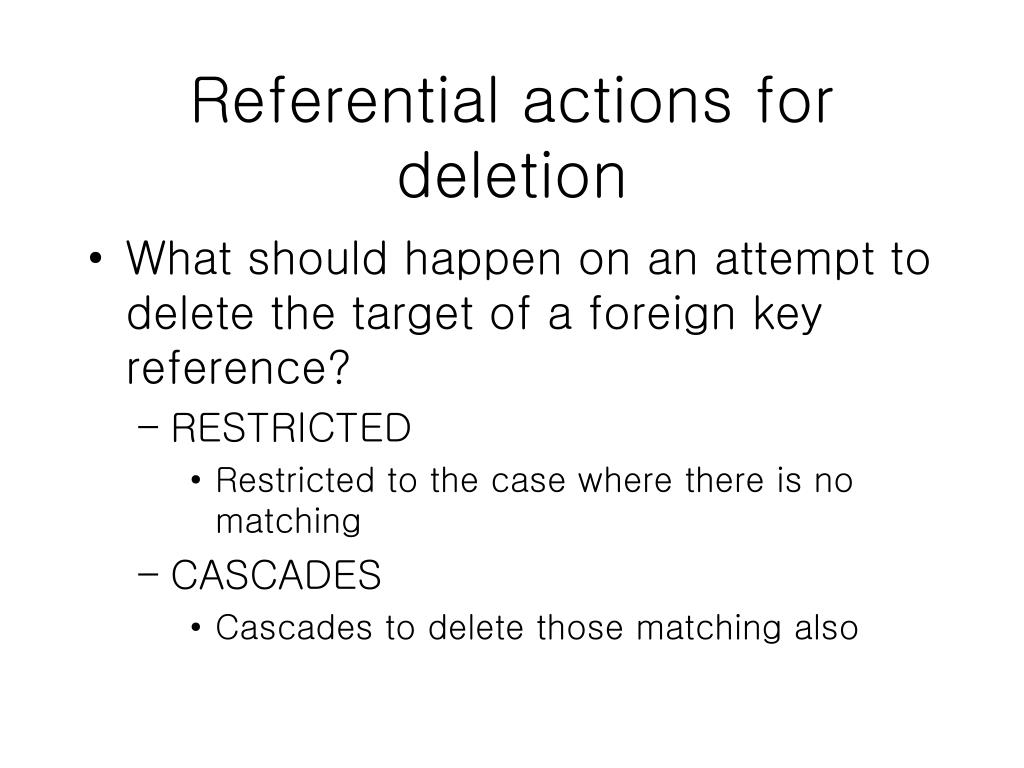 Referential actions for deletion

• What should happen on an attempt to delete the target of a foreign key reference?
 – RESTRICTED
  • Restricted to the case where there is no matching
 – CASCADES
  • Cascades to delete those matching also